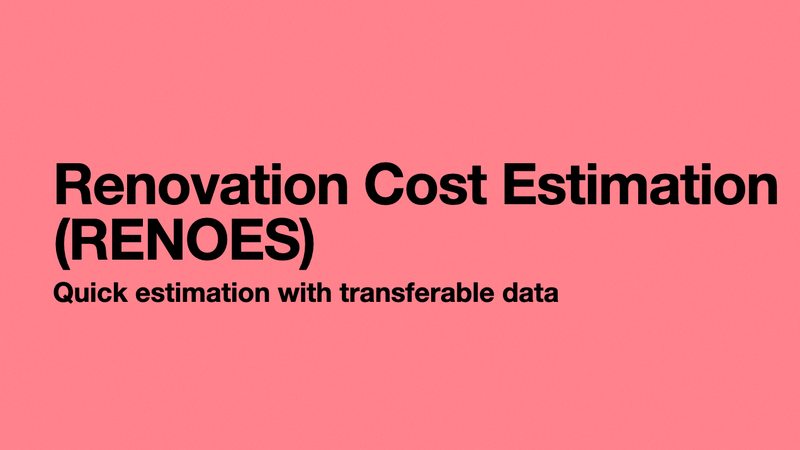 Renovation Cost Estimation (RENOES)

Quick estimation with transferable data